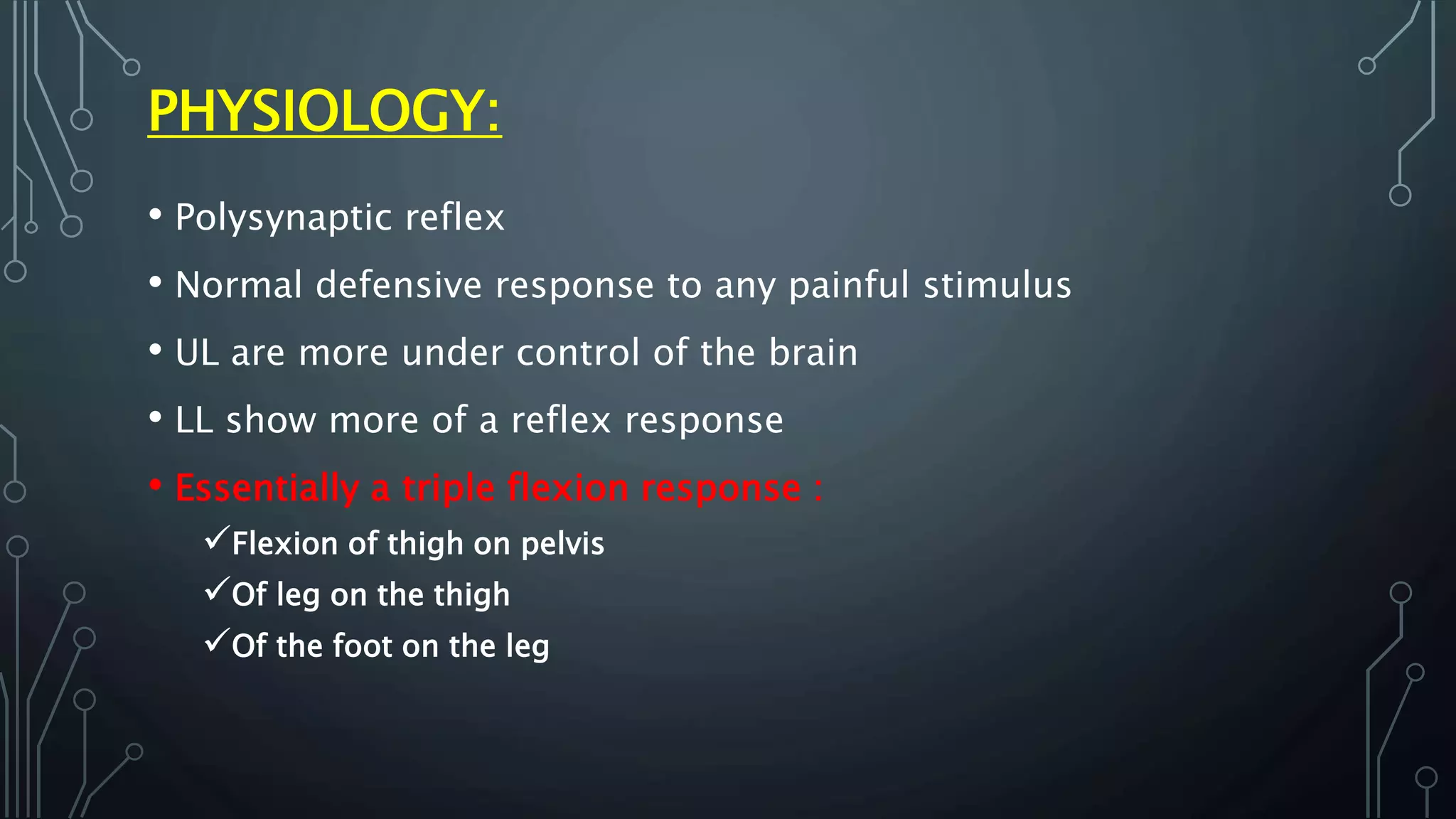 PHYSIOLOGY:

• Polysynaptic reflex
• Normal defensive response to any painful stimulus
• UL are more under control of the brain
• LL show more of a reflex response
• Essentially a triple flexion response :
✓Flexion of thigh on pelvis
✓Of leg on the thigh
✓Of the foot on the leg